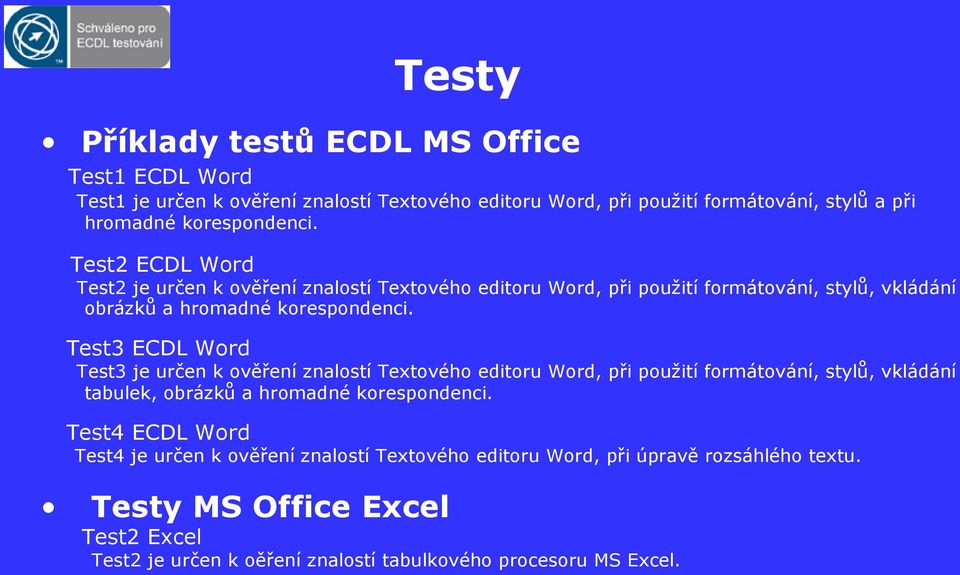 Schváleno pro ECDL testování

Testy

• Příklady testů ECDL MS Office

Test1 ECDL Word
Test1 je určen k ověření znalostí Textového editoru Word, při použití formátování, stylů a při hromadné korespondenci.

Test2 ECDL Word
Test2 je určen k ověření znalostí Textového editoru Word, při použití formátování, stylů, vkládání obrázků a hromadné korespondenci.

Test3 ECDL Word
Test3 je určen k ověření znalostí Textového editoru Word, při použití formátování, stylů, vkládání tabulek, obrázků a hromadné korespondenci.

Test4 ECDL Word
Test4 je určen k ověření znalostí Textového editoru Word, při úpravě rozsáhlého textu.

• Testy MS Office Excel

Test2 Excel
Test2 je určen k oěření znalostí tabulkového procesoru MS Excel.